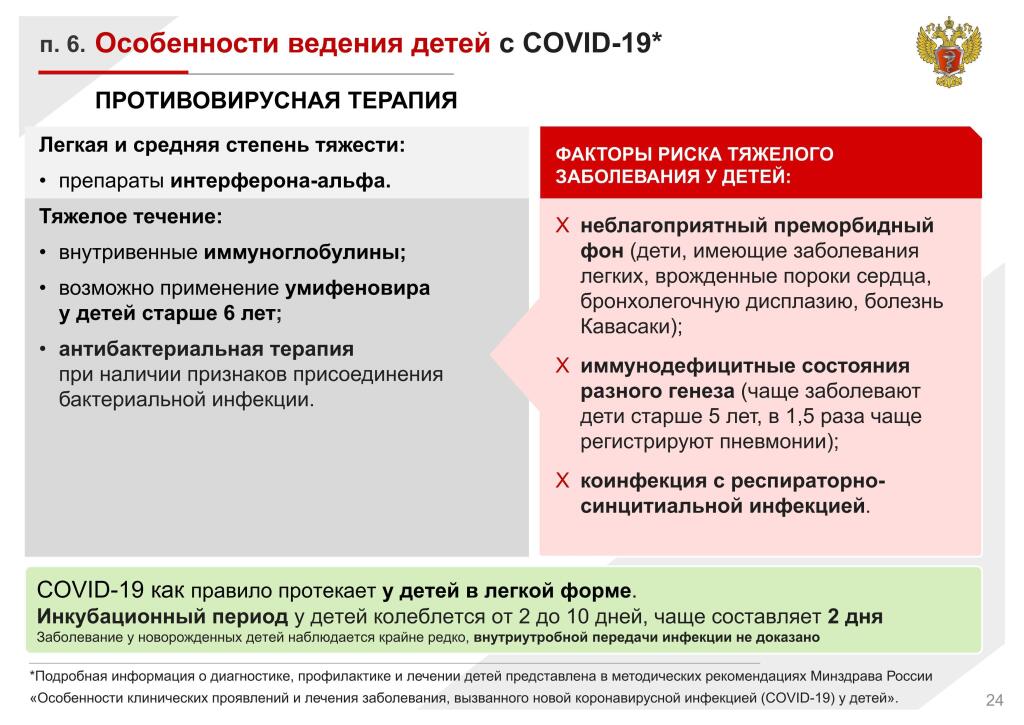 п. 6. Особенности ведения детей с COVID-19*

ПРОТИВОВИРУСНАЯ ТЕРАПИЯ

Легкая и средняя степень тяжести:

• препараты интерферона-альфа.

Тяжелое течение:

• внутривенные иммуноглобулины;

• возможно применение умифеновира у детей старше 6 лет;

• антибактериальная терапия при наличии признаков присоединения бактериальной инфекции.

ФАКТОРЫ РИСКА ТЯЖЕЛОГО ЗАБОЛЕВАНИЯ У ДЕТЕЙ:

X неблагоприятный преморбидный фон (дети, имеющие заболевания легких, врожденные пороки сердца, бронхолегочную дисплазию, болезнь Кавасаки);

X иммунодефицитные состояния разного генеза (чаще заболевают дети старше 5 лет, в 1,5 раза чаще регистрируют пневмонии);

X коинфекция с респираторно-синцитиальной инфекцией.

COVID-19 как правило протекает у детей в легкой форме.
Инкубационный период у детей колеблется от 2 до 10 дней, чаще составляет 2 дня
Заболевание у новорожденных детей наблюдается крайне редко, внутриутробной передачи инфекции не доказано

*Подробная информация о диагностике, профилактике и лечении детей представлена в методических рекомендациях Минздрава России «Особенности клинических проявлений и лечения заболевания, вызванного новой коронавирусной инфекцией (COVID-19) у детей».

24